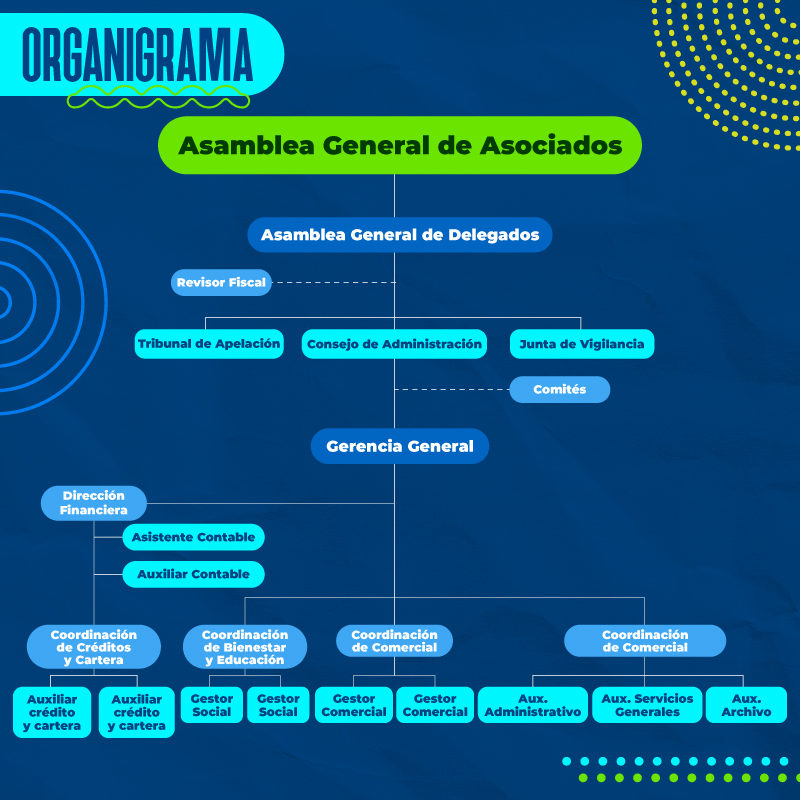 ORGANIGRAMA

Asamblea General de Asociados

Asamblea General de Delegados

Revisor Fiscal

Tribunal de Apelación

Consejo de Administración

Junta de Vigilancia

Comités

Gerencia General

Dirección Financiera

Asistente Contable

Auxiliar Contable

Coordinación de Créditos y Cartera

Coordinación de Bienestar y Educación

Coordinación de Comercial

Coordinación de Comercial

Auxiliar crédito y cartera

Auxiliar crédito y cartera

Gestor Social

Gestor Social

Gestor Comercial

Gestor Comercial

Aux. Administrativo

Aux. Servicios Generales

Aux. Archivo